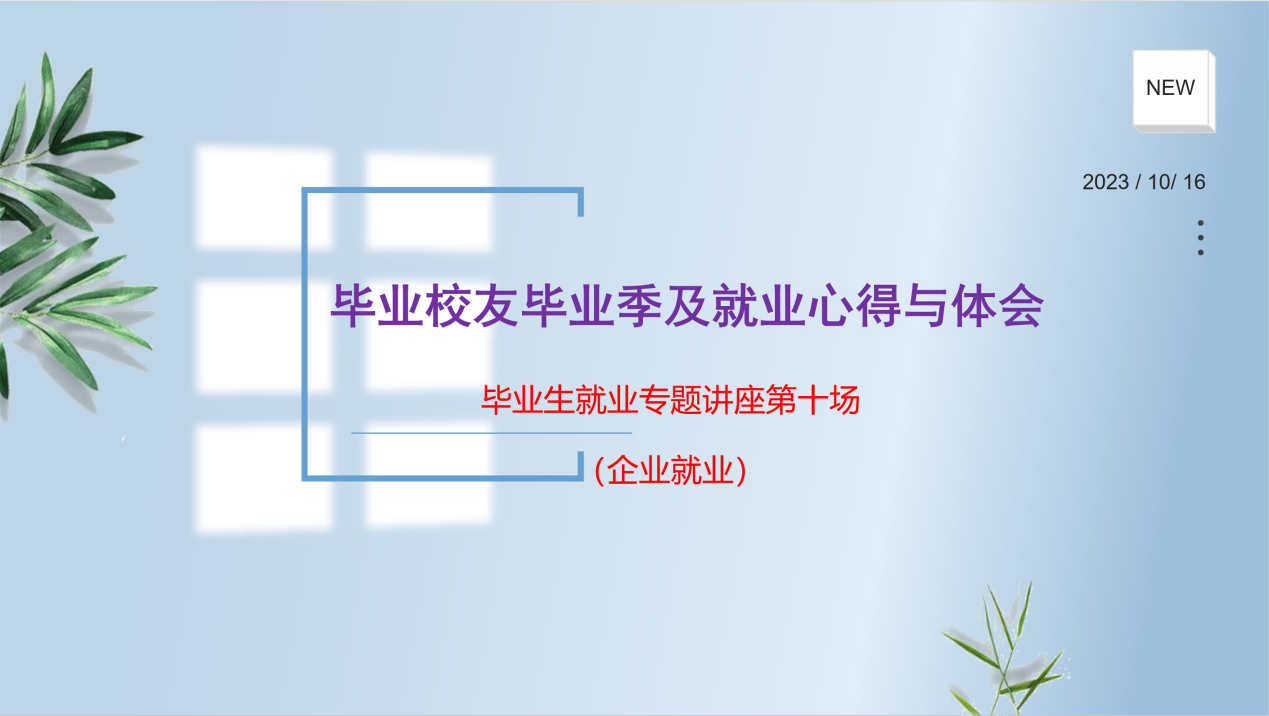 NEW

2023 / 10/ 16

毕业校友毕业季及就业心得与体会

毕业生就业专题讲座第十场

(企业就业)